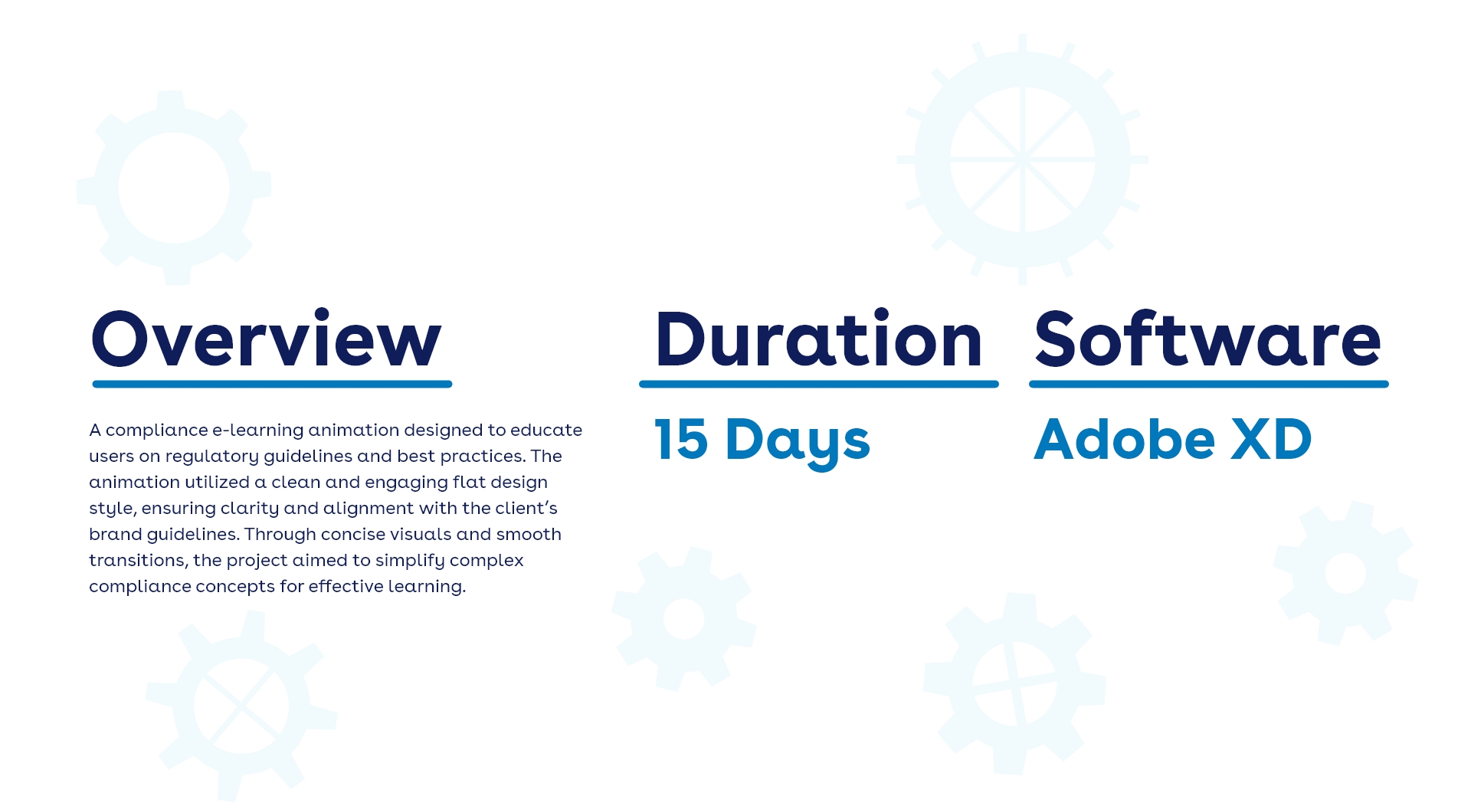 Overview

A compliance e-learning animation designed to educate users on regulatory guidelines and best practices. The animation utilized a clean and engaging flat design style, ensuring clarity and alignment with the client's brand guidelines. Through concise visuals and smooth transitions, the project aimed to simplify complex compliance concepts for effective learning.

Duration

15 Days

Software

Adobe XD